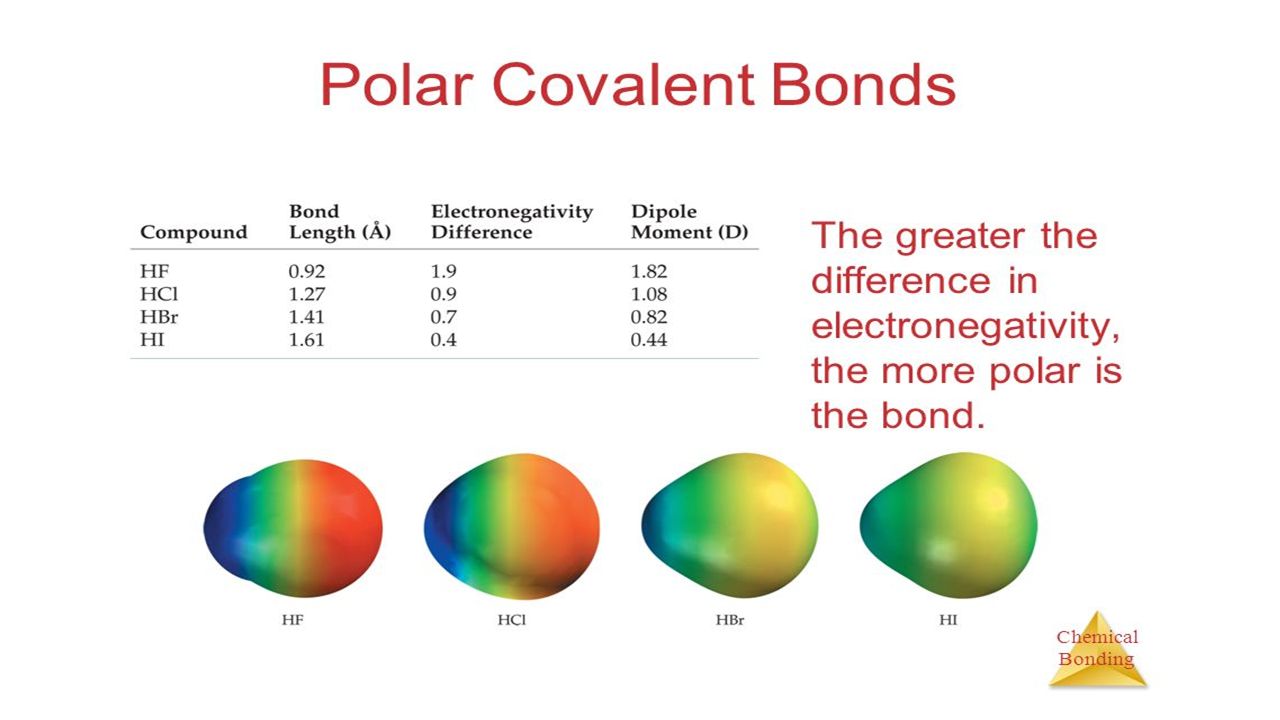 Polar Covalent Bonds

| Compound | Bond Length (Å) | Electronegativity Difference | Dipole Moment (D) |
|---|---|---|---|
| HF | 0.92 | 1.9 | 1.82 |
| HCl | 1.27 | 0.9 | 1.08 |
| HBr | 1.41 | 0.7 | 0.82 |
| HI | 1.61 | 0.4 | 0.44 |

The greater the difference in electronegativity, the more polar is the bond.

HF

HCl

HBr

HI

Chemical Bonding